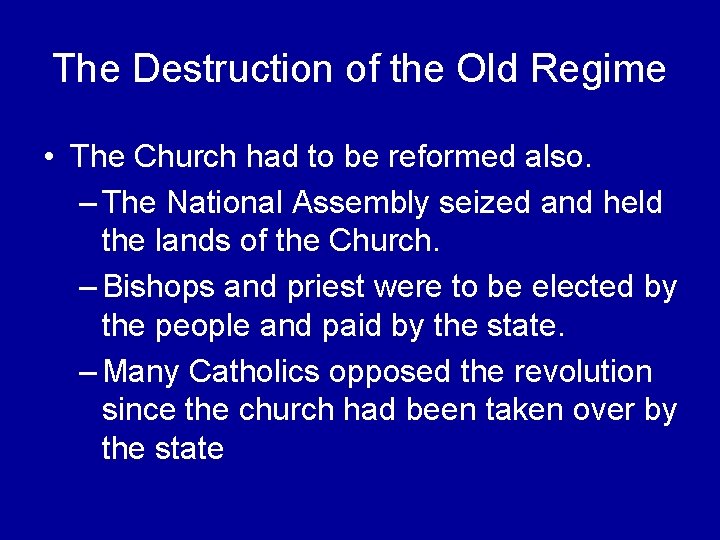 The Destruction of the Old Regime

• The Church had to be reformed also.
– The National Assembly seized and held the lands of the Church.
– Bishops and priest were to be elected by the people and paid by the state.
– Many Catholics opposed the revolution since the church had been taken over by the state